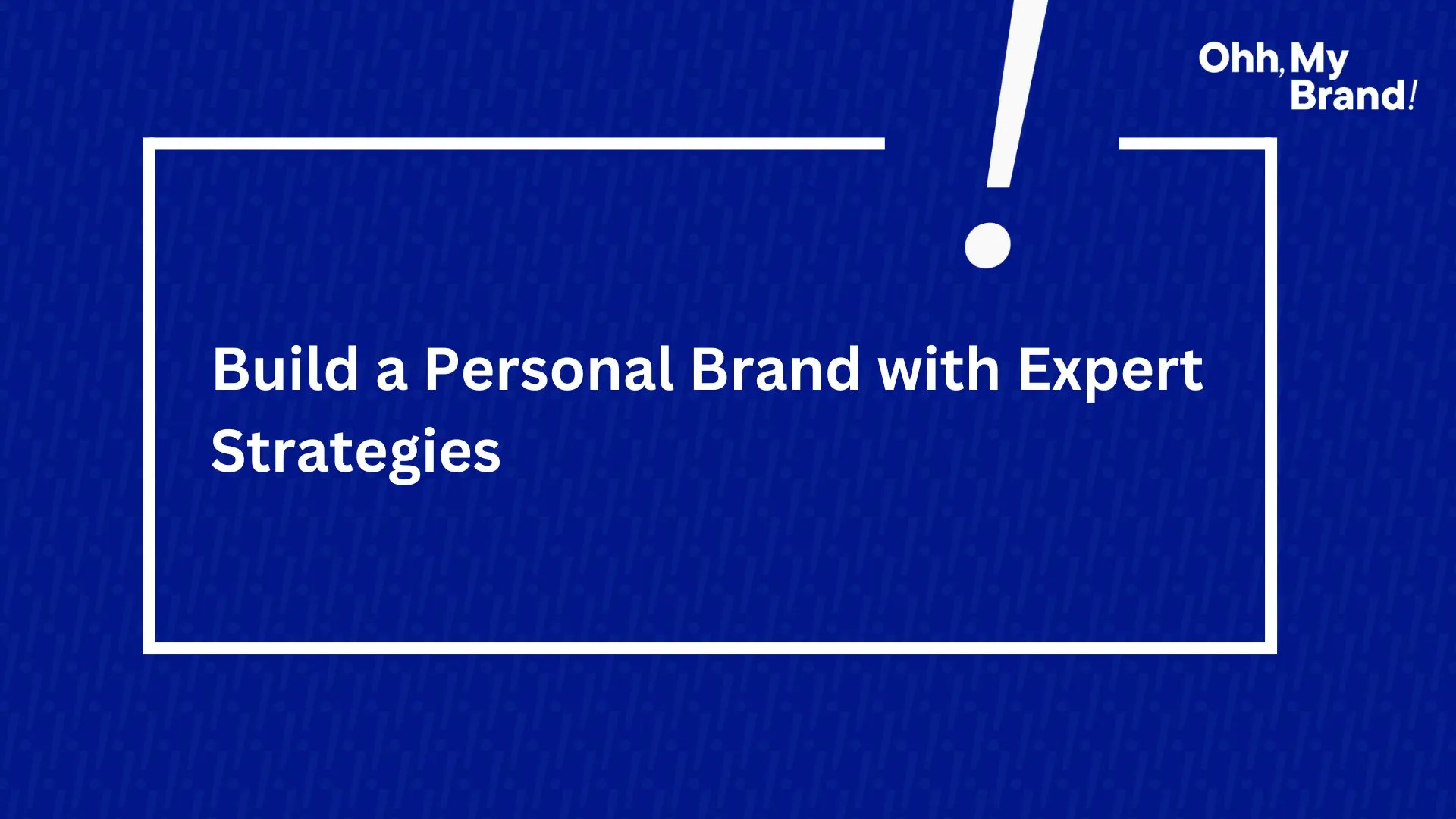 Ohh, My Brand!

Build a Personal Brand with Expert Strategies